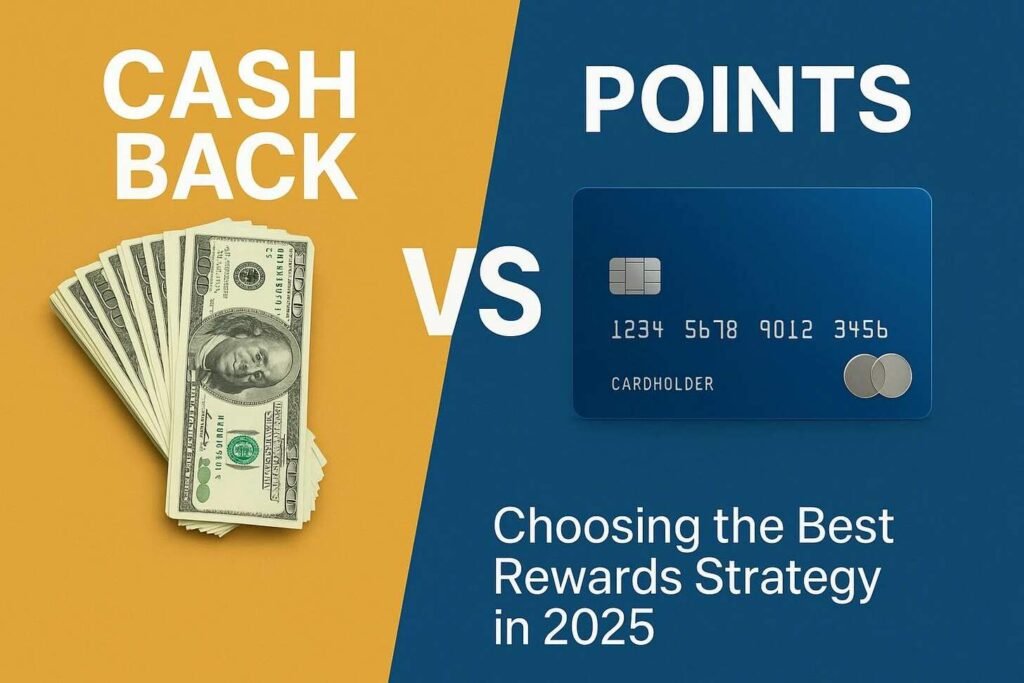 CASH BACK

VS

POINTS

1234 5678 9012 3456

CARDHOLDER

Choosing the Best Rewards Strategy in 2025